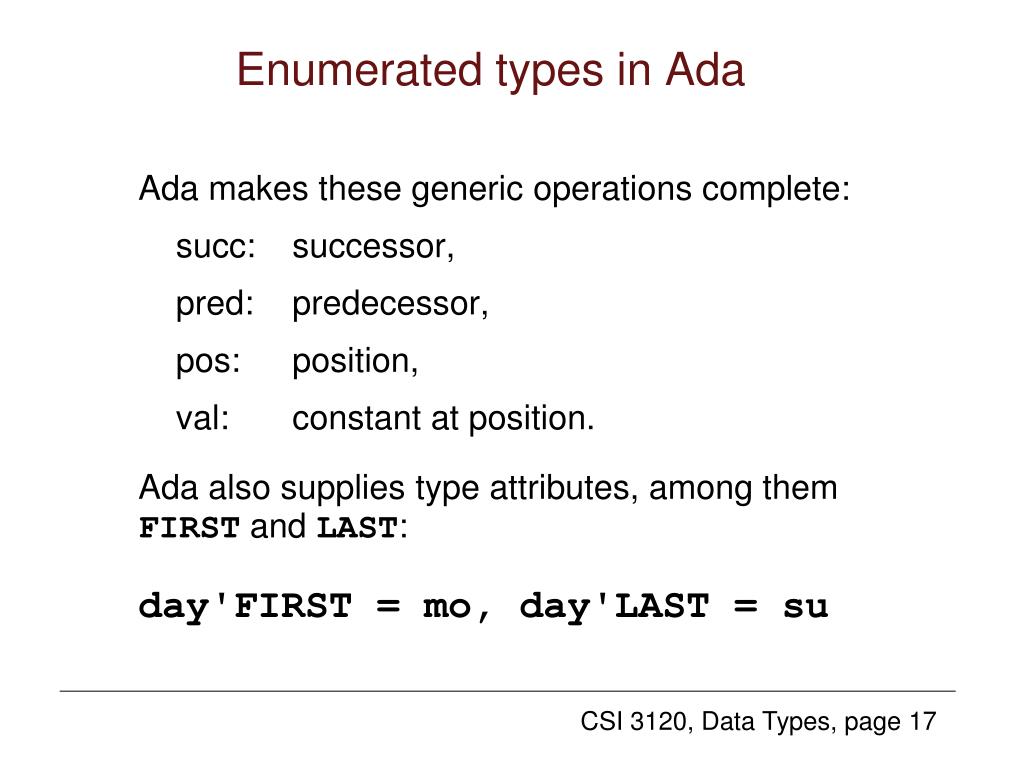 Enumerated types in Ada

Ada makes these generic operations complete:

succ: successor,

pred: predecessor,

pos: position,

val: constant at position.

Ada also supplies type attributes, among them FIRST and LAST:

day'FIRST = mo, day'LAST = su

CSI 3120, Data Types, page 17